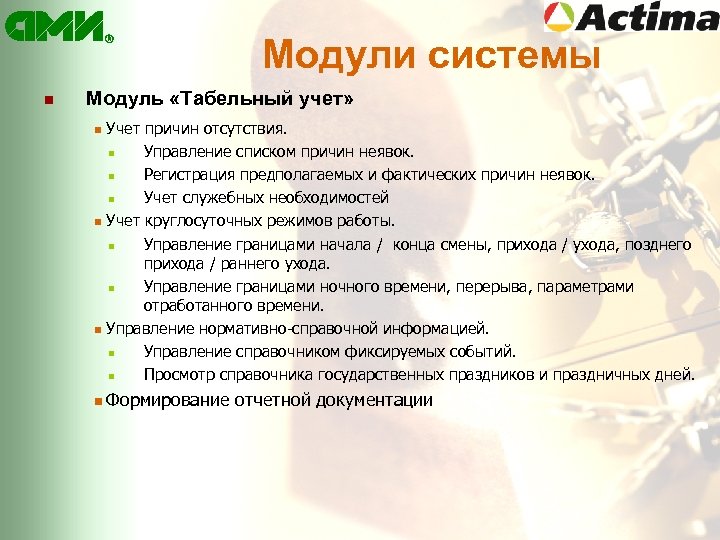 АМИ®

Actima

Модули системы

Модуль «Табельный учет»

Учет причин отсутствия.

Управление списком причин неявок.

Регистрация предполагаемых и фактических причин неявок.

Учет служебных необходимостей

Учет круглосуточных режимов работы.

Управление границами начала / конца смены, прихода / ухода, позднего прихода / раннего ухода.

Управление границами ночного времени, перерыва, параметрами отработанного времени.

Управление нормативно-справочной информацией.

Управление справочником фиксируемых событий.

Просмотр справочника государственных праздников и праздничных дней.

Формирование отчетной документации